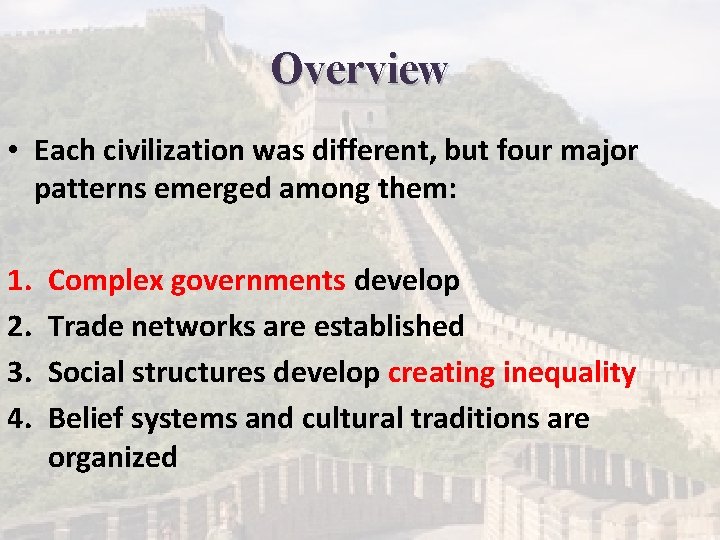 Overview

• Each civilization was different, but four major patterns emerged among them:

1. Complex governments develop
2. Trade networks are established
3. Social structures develop creating inequality
4. Belief systems and cultural traditions are organized